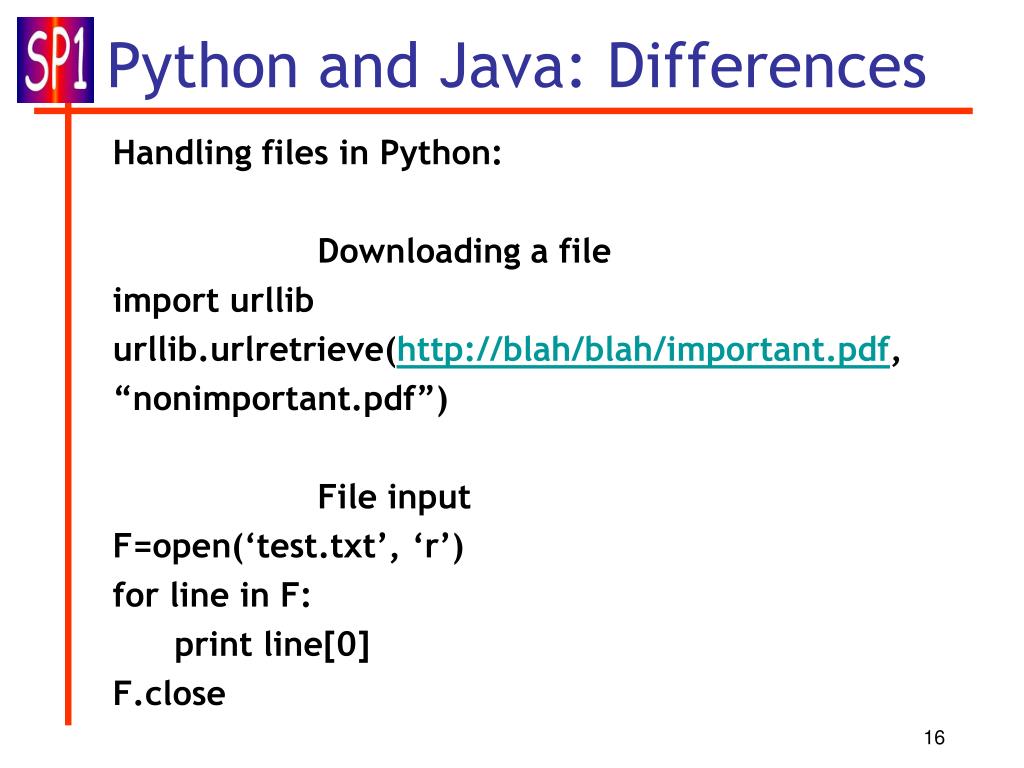 SP1 Python and Java: Differences

Handling files in Python:

Downloading a file

import urllib

urllib.urlretrieve(http://blah/blah/important.pdf, “nonimportant.pdf”)

File input

F=open(‘test.txt’, ‘r’)

for line in F:

print line[0]

F.close

16